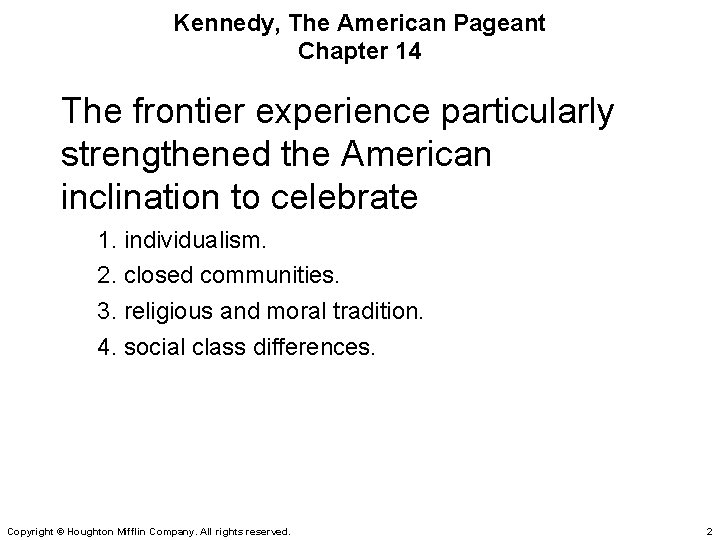 Kennedy, The American Pageant
Chapter 14

The frontier experience particularly strengthened the American inclination to celebrate

1. individualism.
2. closed communities.
3. religious and moral tradition.
4. social class differences.

Copyright © Houghton Mifflin Company. All rights reserved.

2